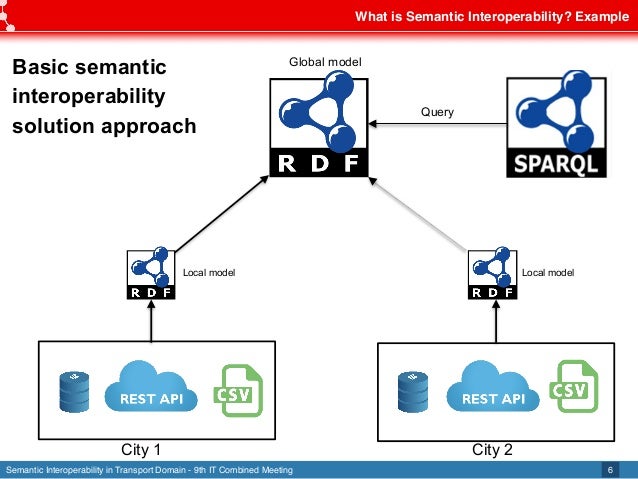 What is Semantic Interoperability? Example

Basic semantic interoperability solution approach

Global model

R D F

Query

SPARQL

R D F

Local model

R D F

Local model

REST API

CSV

City 1

REST API

CSV

City 2

Semantic Interoperability in Transport Domain - 9th IT Combined Meeting

6